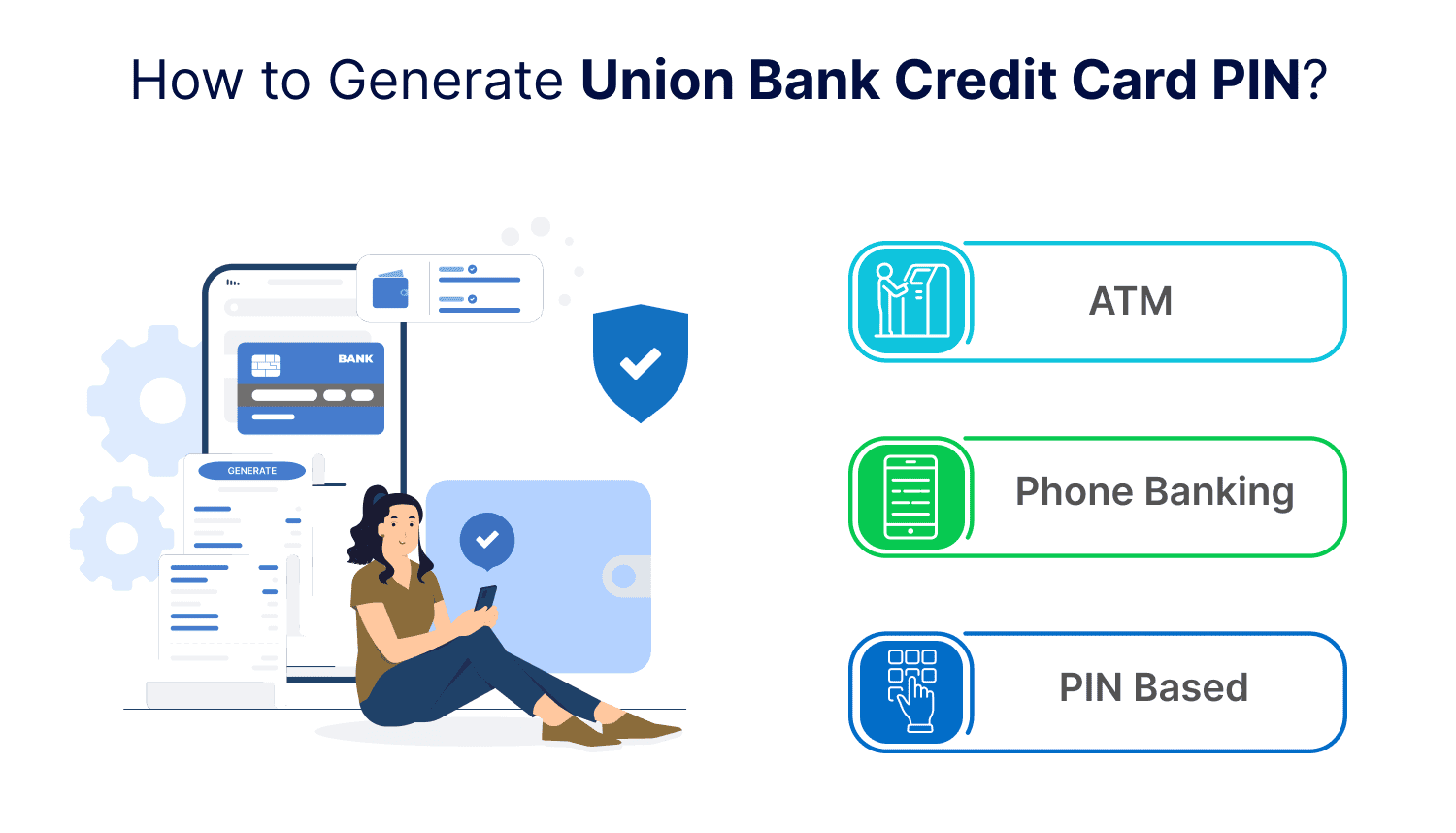 How to Generate Union Bank Credit Card PIN?

BANK

GENERATE

ATM

Phone Banking

PIN Based